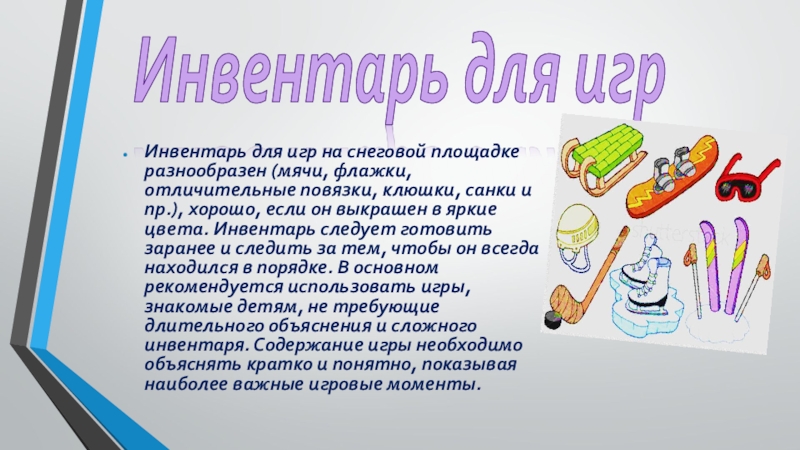 Инвентарь для игр

Инвентарь для игр на снеговой площадке разнообразен (мячи, флажки, отличительные повязки, клюшки, санки и пр.), хорошо, если он выкрашен в яркие цвета. Инвентарь следует готовить заранее и следить за тем, чтобы он всегда находился в порядке. В основном рекомендуется использовать игры, знакомые детям, не требующие длительного объяснения и сложного инвентаря. Содержание игры необходимо объяснять кратко и понятно, показывая наиболее важные игровые моменты.